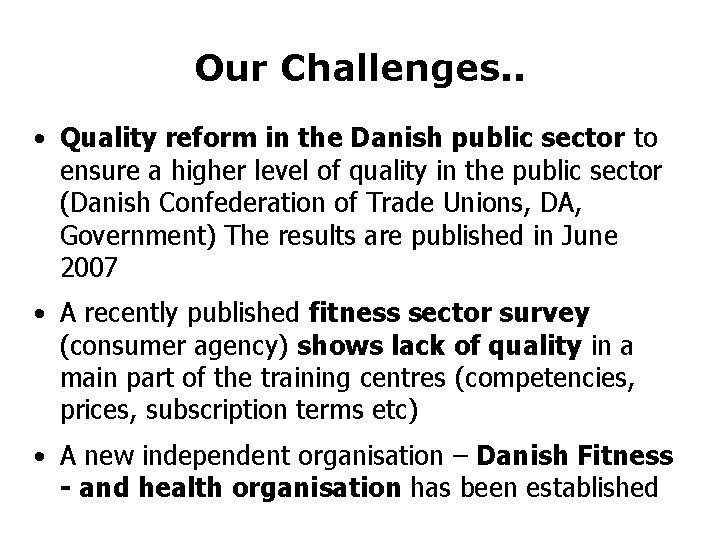 Our Challenges..

• Quality reform in the Danish public sector to ensure a higher level of quality in the public sector (Danish Confederation of Trade Unions, DA, Government) The results are published in June 2007

• A recently published fitness sector survey (consumer agency) shows lack of quality in a main part of the training centres (competencies, prices, subscription terms etc)

• A new independent organisation – Danish Fitness - and health organisation has been established